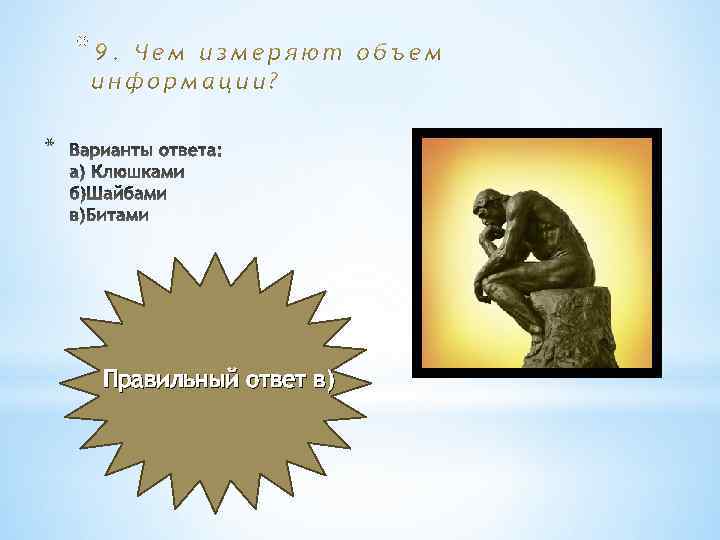 9. Чем измеряют объем информации?

Варианты ответа:
а) Клюшками
б)Шайбами
в)Битами

Правильный ответ в)